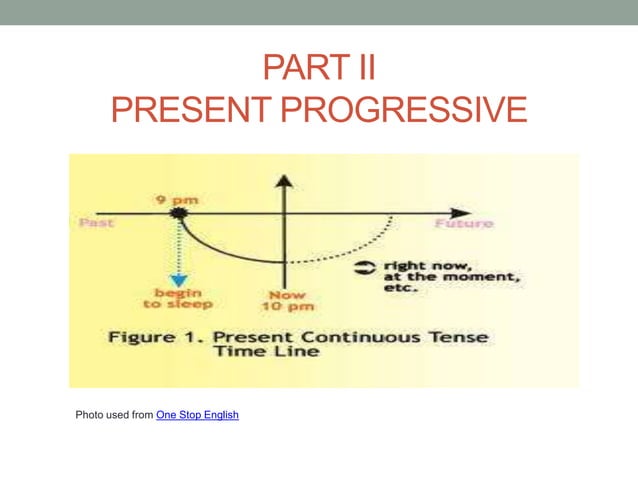 PART II
PRESENT PROGRESSIVE

9 pm
Past
Future
begin to sleep
Now 10 pm
right now, at the moment, etc.

Figure 1. Present Continuous Tense Time Line

Photo used from One Stop English